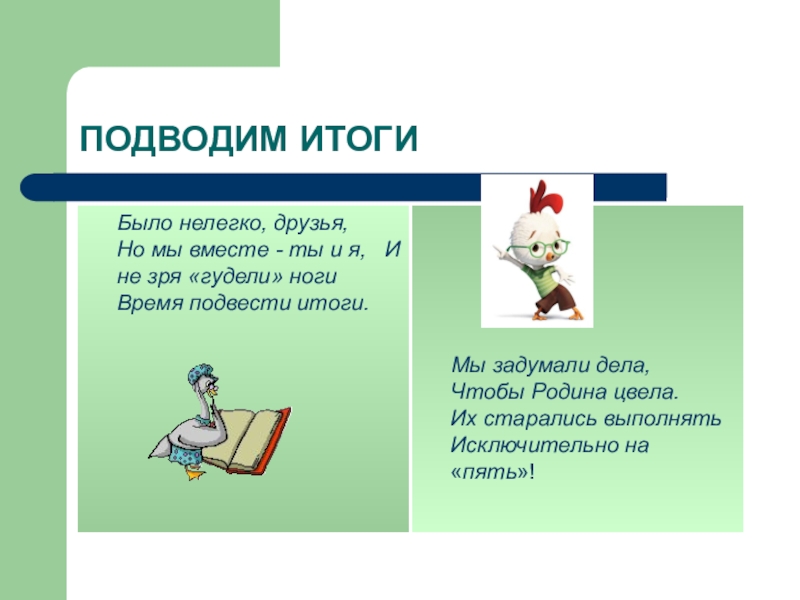 ПОДВОДИМ ИТОГИ

Было нелегко, друзья,
Но мы вместе - ты и я, И
не зря «гудели» ноги
Время подвести итоги.

Мы задумали дела,
Чтобы Родина цвела.
Их старались выполнять
Исключительно на
«пять»!